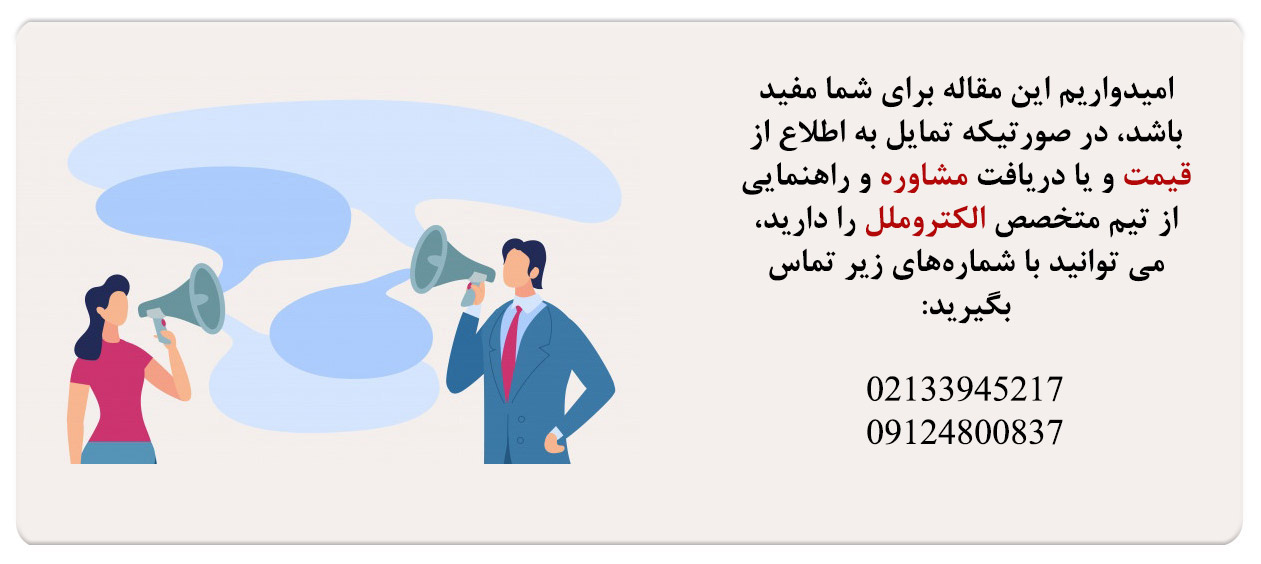 امیدواریم این مقاله برای شما مفید باشد، در صورتیکه تمایل به اطلاع از قیمت و یا دریافت مشاوره و راهنمایی از تیم متخصص الکتروملل را دارید، می توانید با شماره‌های زیر تماس بگیرید:

02133945217
09124800837